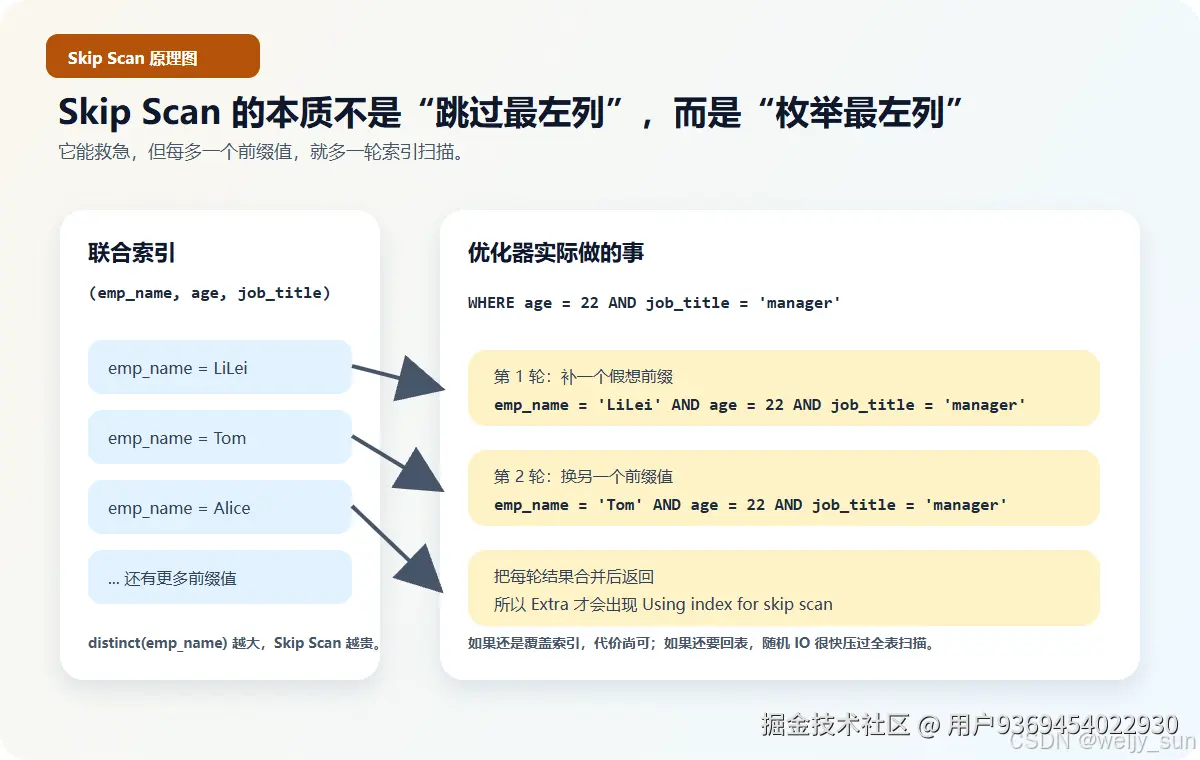 Skip Scan 原理图

Skip Scan 的本质不是“跳过最左列”，而是“枚举最左列”

它能救急，但每多一个前缀值，就多一轮索引扫描。

联合索引

(emp_name, age, job_title)

emp_name = LiLei

emp_name = Tom

emp_name = Alice

... 还有更多前缀值

distinct(emp_name) 越大，Skip Scan 越贵。

优化器实际做的事

WHERE age = 22 AND job_title = 'manager'

第 1 轮：补一个假想前缀
emp_name = 'LiLei' AND age = 22 AND job_title = 'manager'

第 2 轮：换另一个前缀值
emp_name = 'Tom' AND age = 22 AND job_title = 'manager'

把每轮结果合并后返回
所以 Extra 才会出现 Using index for skip scan

如果还是覆盖索引，代价尚可；如果还要回表，随机 IO 很快压过全表扫描。

掘金技术社区 @ 用户9369454022930
CSDN @weijy_sun